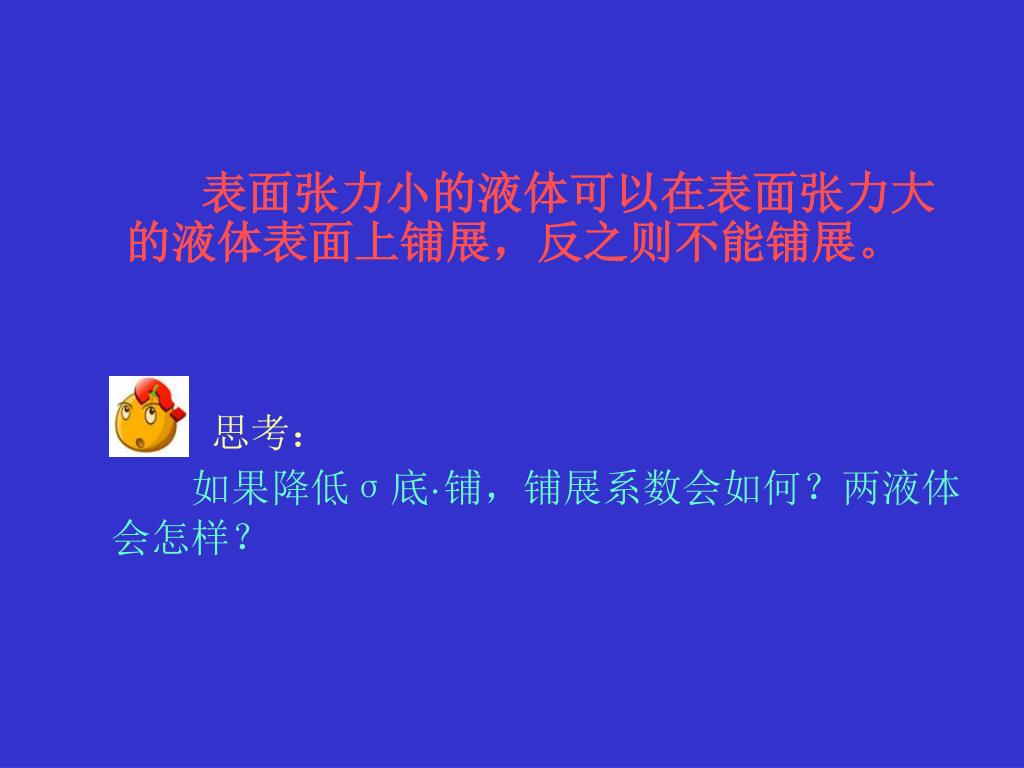 表面张力小的液体可以在表面张力大的液体表面上铺展，反之则不能铺展。

思考：

如果降低σ底·铺，铺展系数会如何？两液体会怎样？